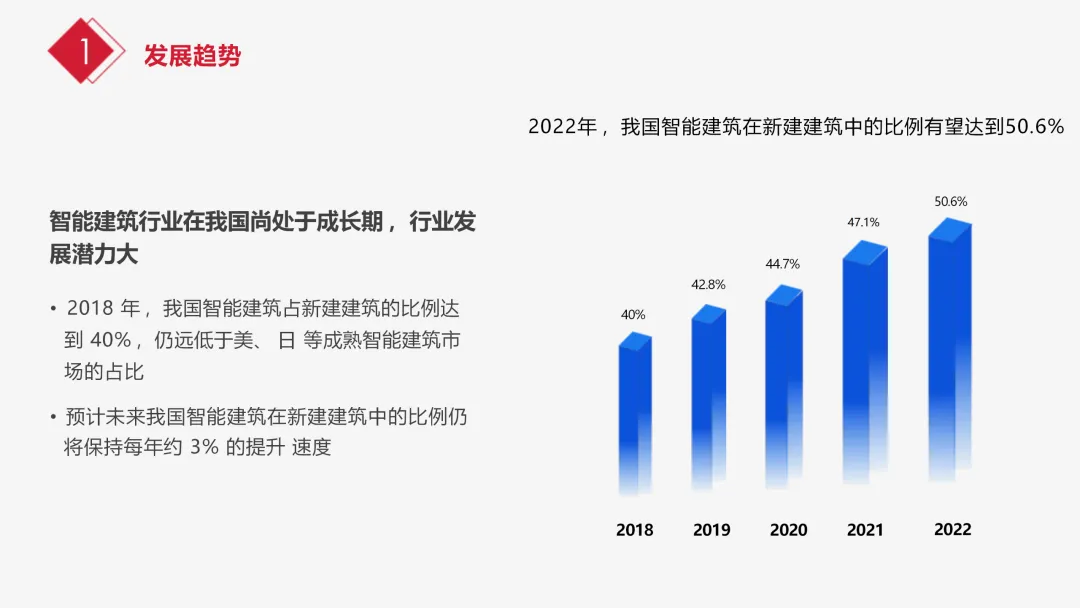 1 发展趋势

2022年，我国智能建筑在新建建筑中的比例有望达到50.6%

智能建筑行业在我国尚处于成长期，行业发展潜力大

• 2018 年，我国智能建筑占新建建筑的比例达到 40%，仍远低于美、日 等成熟智能建筑市场的占比

• 预计未来我国智能建筑在新建建筑中的比例仍将保持每年约 3% 的提升 速度

40%
42.8%
44.7%
47.1%
50.6%

2018 2019 2020 2021 2022